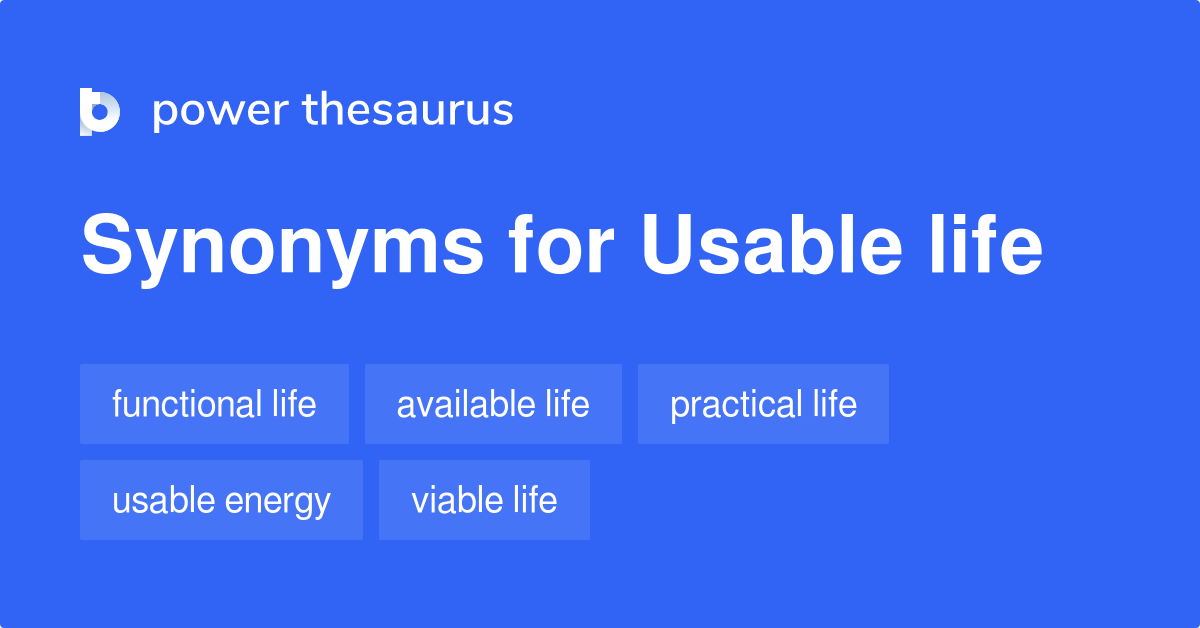 power thesaurus

Synonyms for Usable life

functional life
available life
practical life
usable energy
viable life